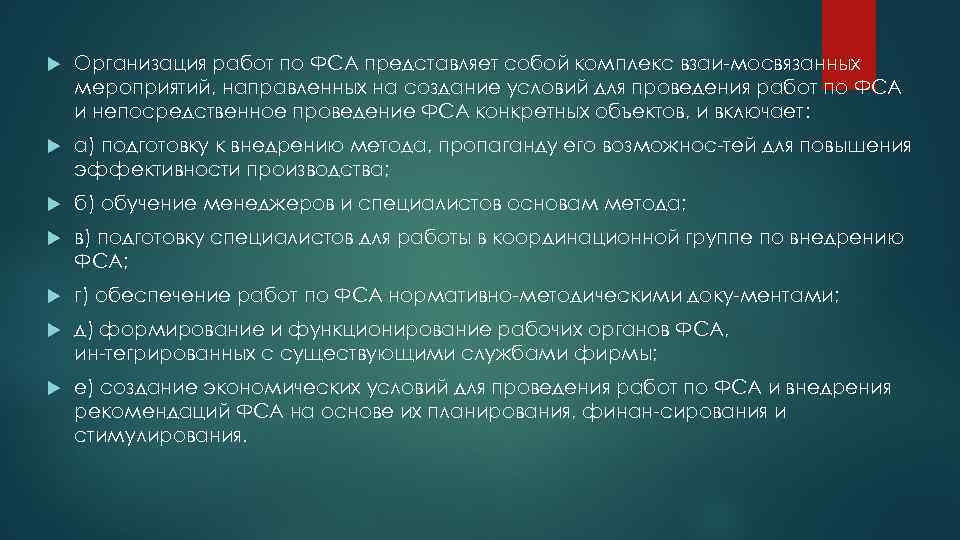 Организация работ по ФСА представляет собой комплекс взаи-мосвязанных мероприятий, направленных на создание условий для проведения работ по ФСА и непосредственное проведение ФСА конкретных объектов, и включает:

а) подготовку к внедрению метода, пропаганду его возможнос-тей для повышения эффективности производства;

б) обучение менеджеров и специалистов основам метода;

в) подготовку специалистов для работы в координационной группе по внедрению ФСА;

г) обеспечение работ по ФСА нормативно-методическими доку-ментами;

д) формирование и функционирование рабочих органов ФСА, ин-тегрированных с существующими службами фирмы;

е) создание экономических условий для проведения работ по ФСА и внедрения рекомендаций ФСА на основе их планирования, финан-сирования и стимулирования.